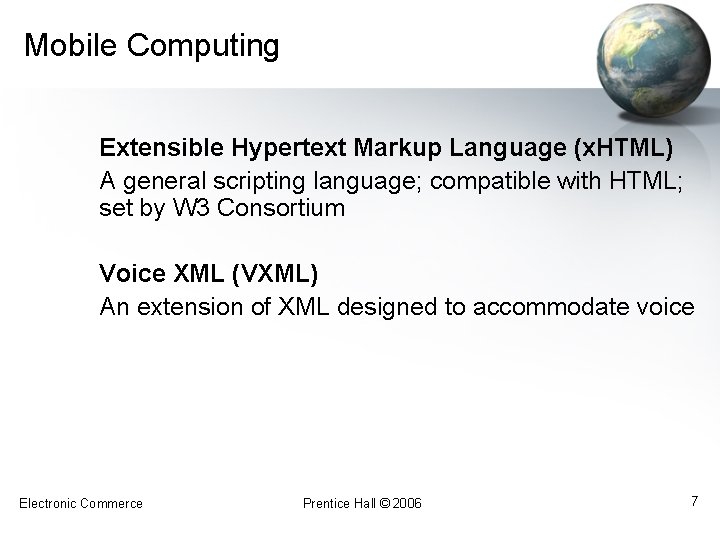 Mobile Computing

Extensible Hypertext Markup Language (xHTML)

A general scripting language; compatible with HTML; set by W3 Consortium

Voice XML (VXML)

An extension of XML designed to accommodate voice

Electronic Commerce

Prentice Hall © 2006

7